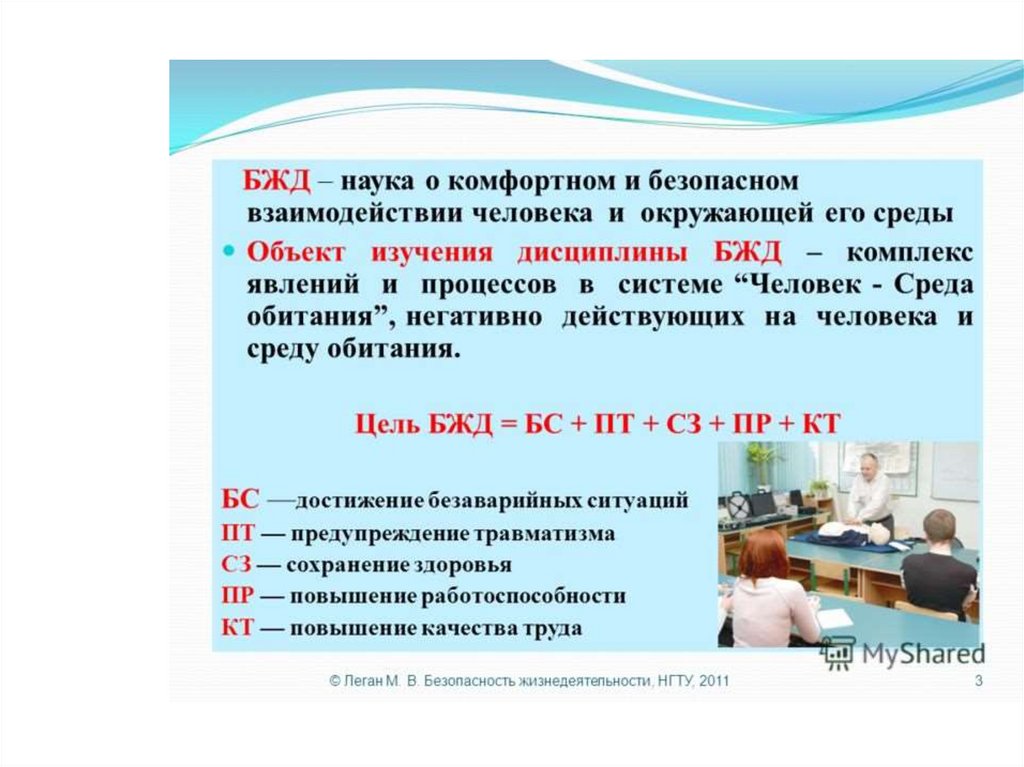 БЖД – наука о комфортном и безопасном взаимодействии человека и окружающей его среды

Объект изучения дисциплины БЖД – комплекс явлений и процессов в системе “Человек - Среда обитания”, негативно действующих на человека и среду обитания.

Цель БЖД = БС + ПТ + СЗ + ПР + КТ

БС —достижение безаварийных ситуаций
ПТ — предупреждение травматизма
СЗ — сохранение здоровья
ПР — повышение работоспособности
КТ — повышение качества труда

MyShared

© Леган М. В. Безопасность жизнедеятельности, НГТУ, 2011
3